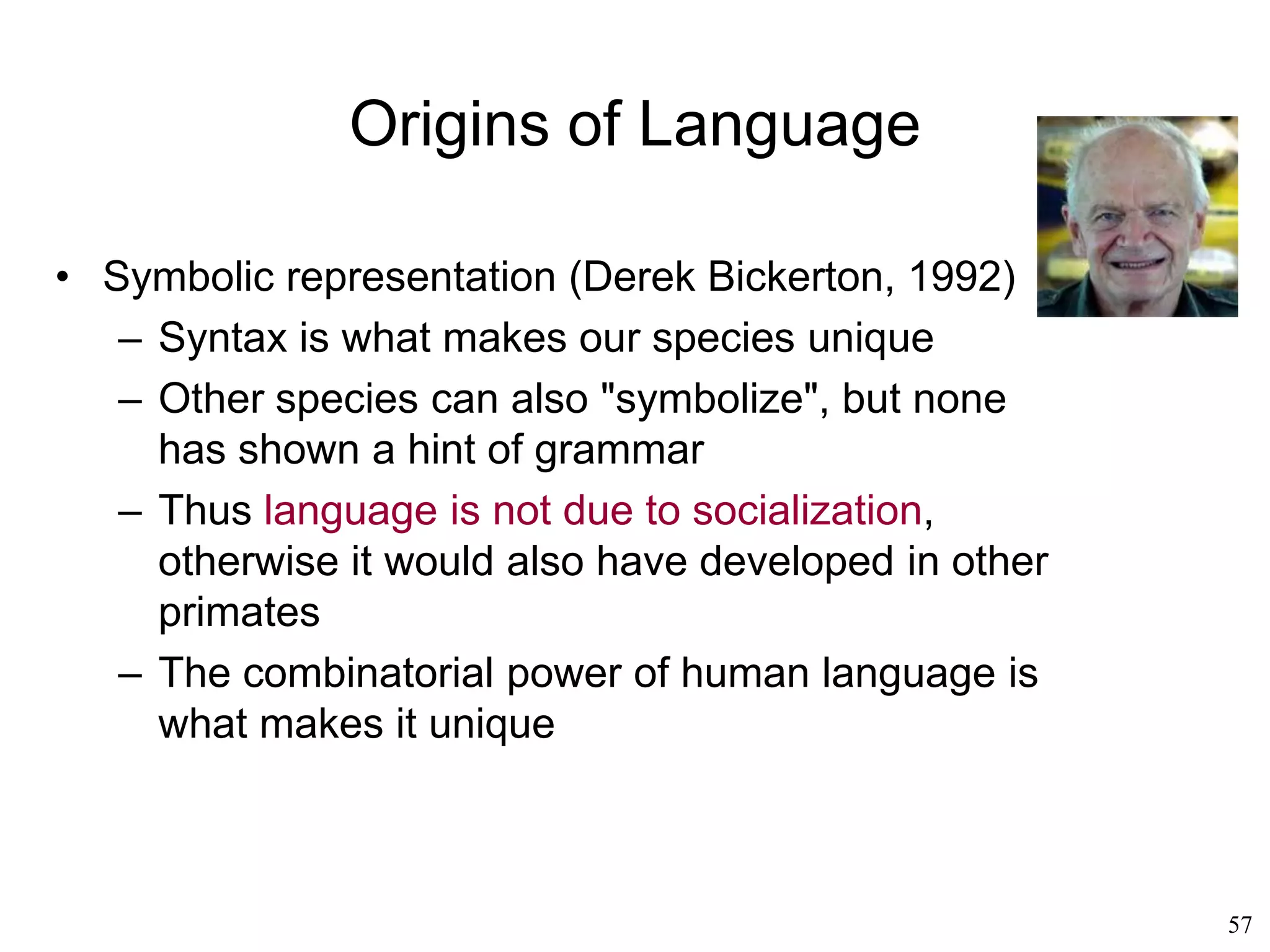 Origins of Language

• Symbolic representation (Derek Bickerton, 1992)
– Syntax is what makes our species unique
– Other species can also "symbolize", but none has shown a hint of grammar
– Thus language is not due to socialization, otherwise it would also have developed in other primates
– The combinatorial power of human language is what makes it unique

57